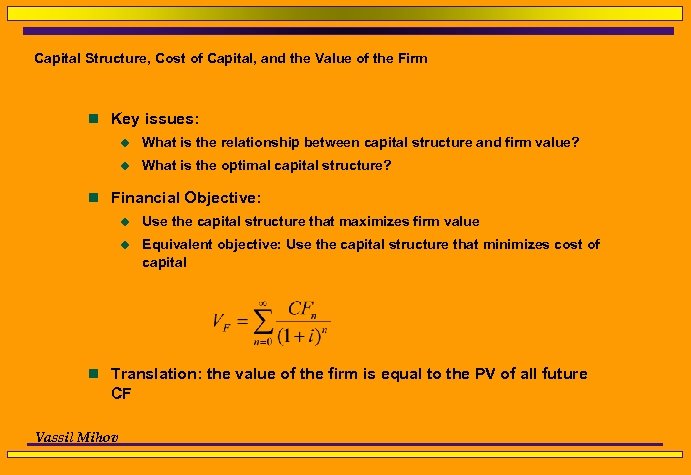 Capital Structure, Cost of Capital, and the Value of the Firm

Key issues:

What is the relationship between capital structure and firm value?

What is the optimal capital structure?

Financial Objective:

Use the capital structure that maximizes firm value

Equivalent objective: Use the capital structure that minimizes cost of capital

$V_F = \sum_{n=0}^{\infty} \frac{CF_n}{(1+i)^n}$

Translation: the value of the firm is equal to the PV of all future CF

Vassil Mihov